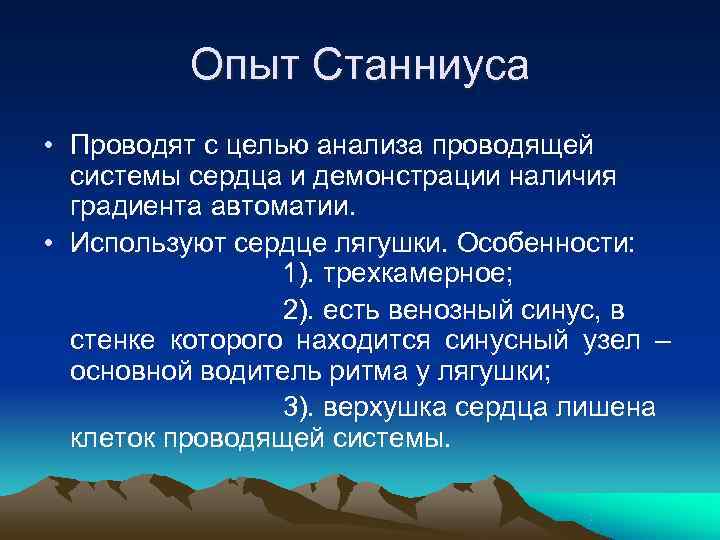 Опыт Станниуса

• Проводят с целью анализа проводящей системы сердца и демонстрации наличия градиента автоматии.

• Используют сердце лягушки. Особенности:
1). трехкамерное;
2). есть венозный синус, в стенке которого находится синусный узел – основной водитель ритма у лягушки;
3). верхушка сердца лишена клеток проводящей системы.